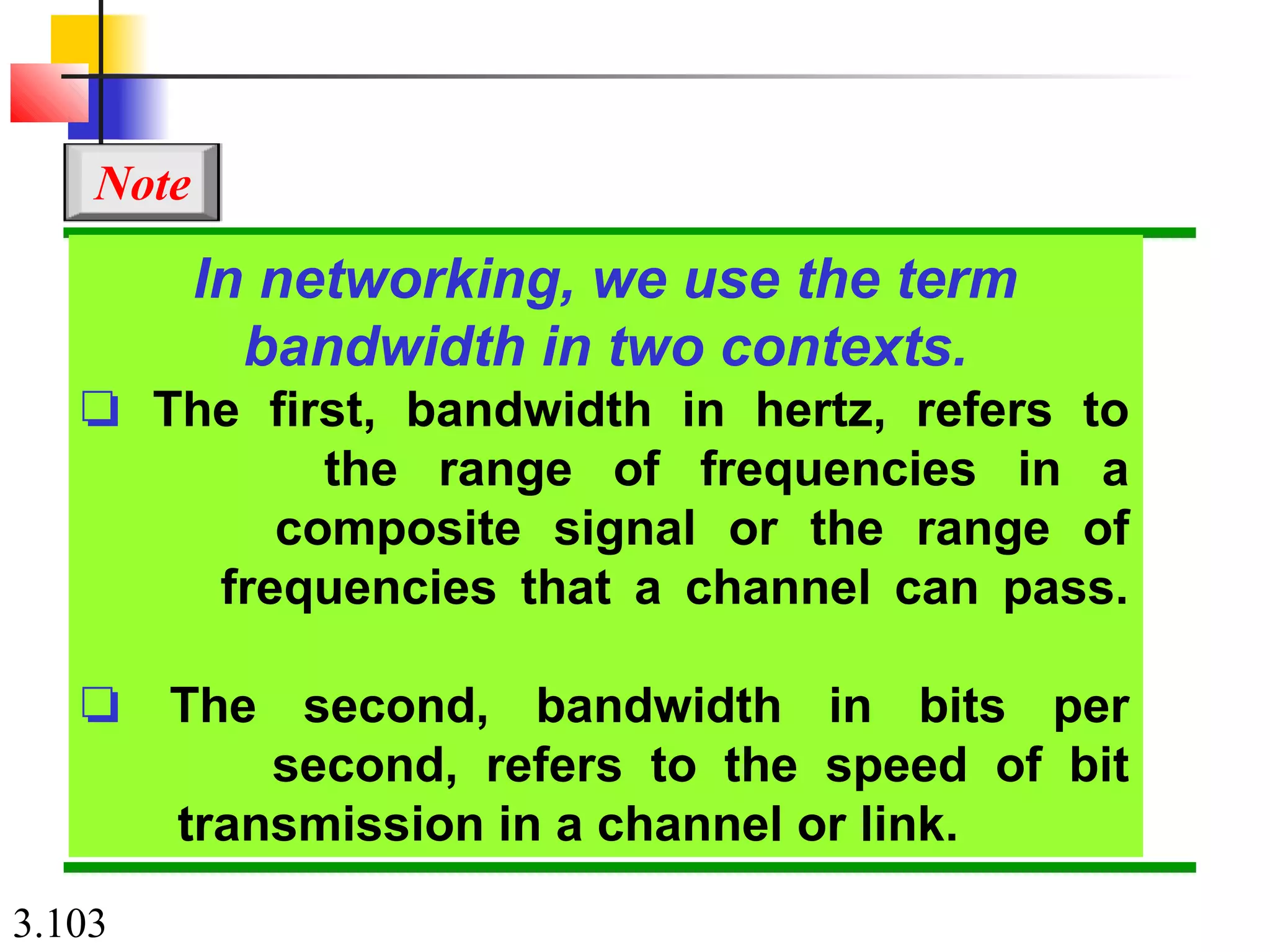 Note

In networking, we use the term bandwidth in two contexts.

❑ The first, bandwidth in hertz, refers to the range of frequencies in a composite signal or the range of frequencies that a channel can pass.

❑ The second, bandwidth in bits per second, refers to the speed of bit transmission in a channel or link.

3.103